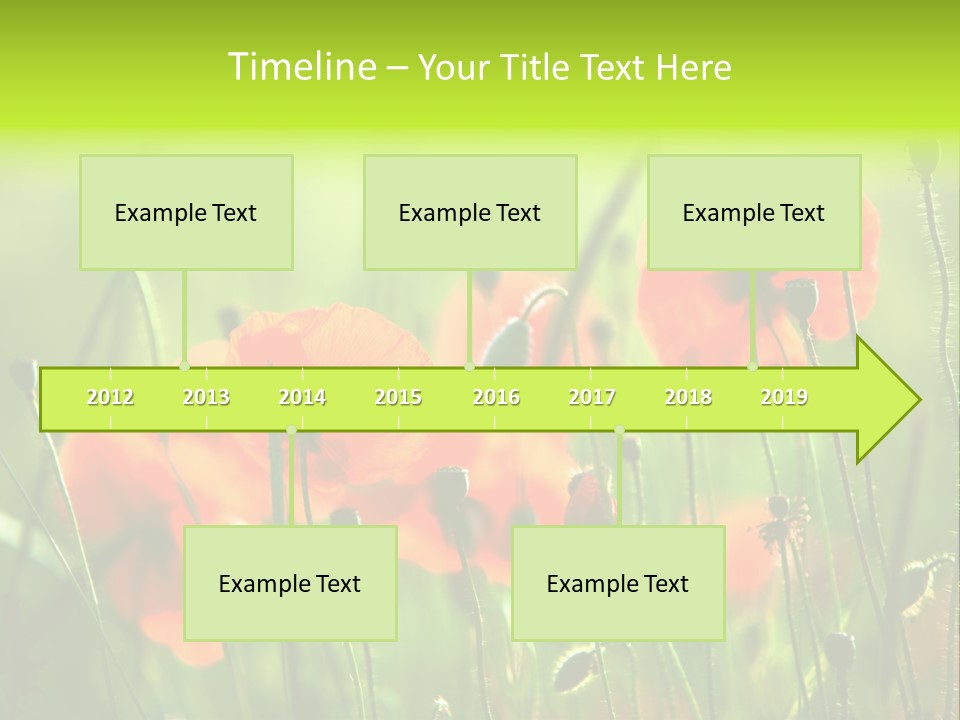 Timeline – Your Title Text Here

Example Text

Example Text

Example Text

2012 2013 2014 2015 2016 2017 2018 2019

Example Text

Example Text